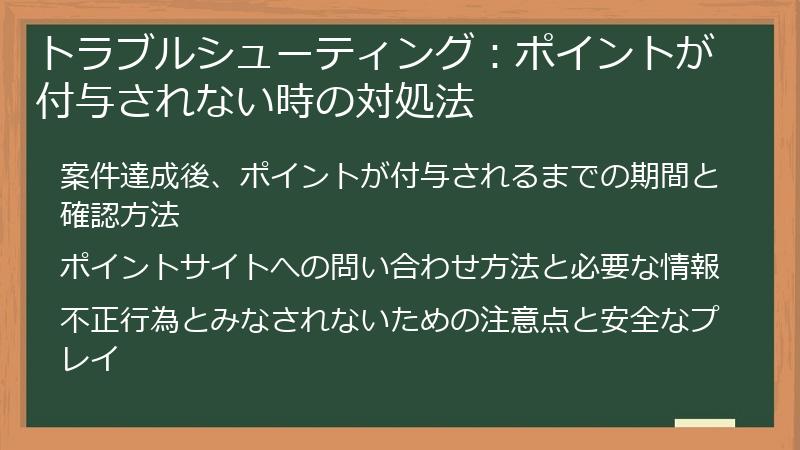 トラブルシューティング：ポイントが付与されない時の対処法

案件達成後、ポイントが付与されるまでの期間と確認方法

ポイントサイトへの問い合わせ方法と必要な情報

不正行為とみなされないための注意点と安全なプレイ